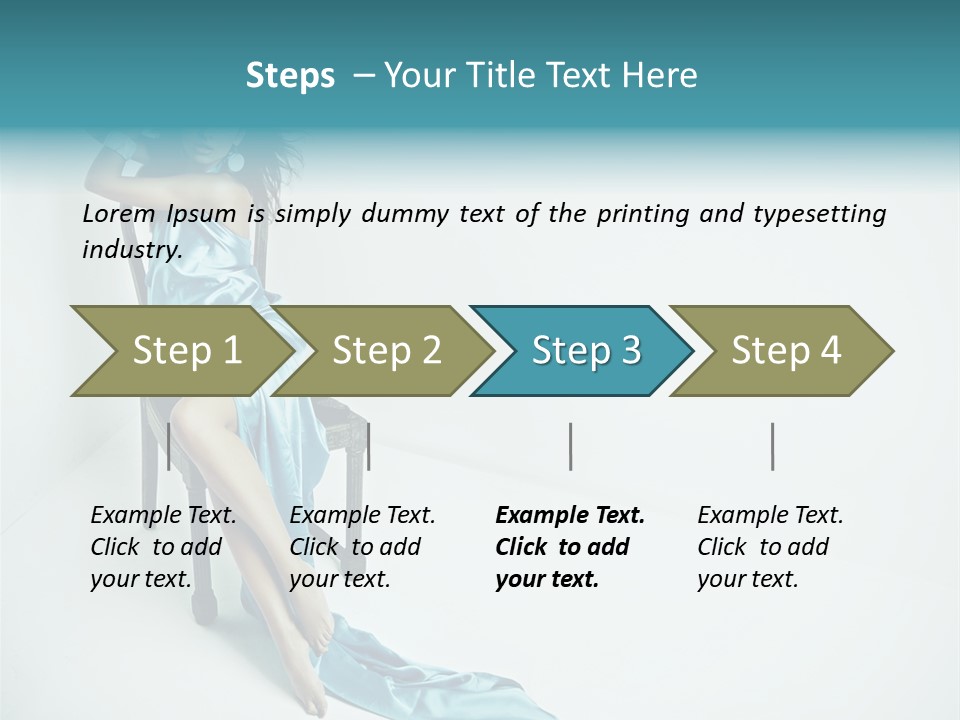 Steps – Your Title Text Here

Lorem Ipsum is simply dummy text of the printing and typesetting industry.

Step 1

Step 2

Step 3

Step 4

Example Text. Click to add your text.

Example Text. Click to add your text.

Example Text. Click to add your text.

Example Text. Click to add your text.